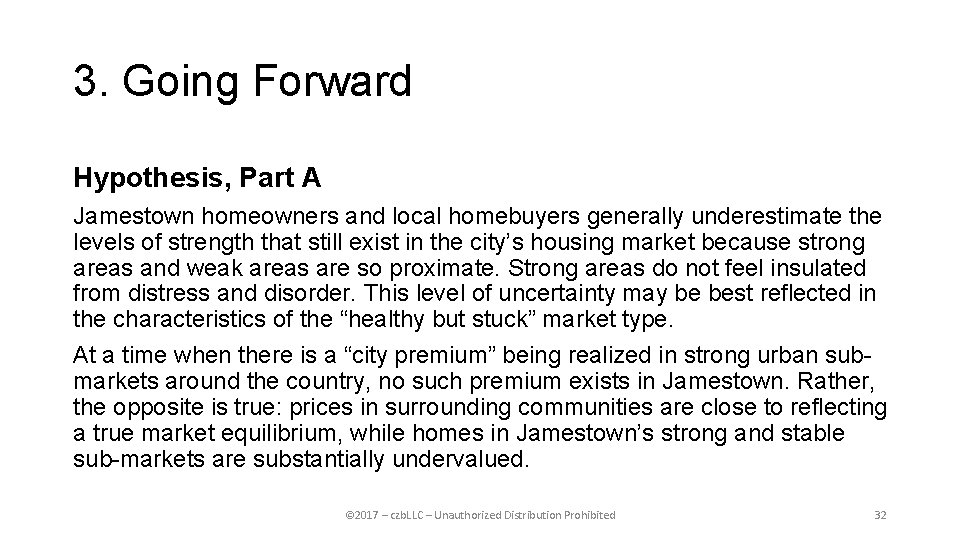 3. Going Forward

Hypothesis, Part A

Jamestown homeowners and local homebuyers generally underestimate the levels of strength that still exist in the city's housing market because strong areas and weak areas are so proximate. Strong areas do not feel insulated from distress and disorder. This level of uncertainty may be best reflected in the characteristics of the "healthy but stuck" market type.

At a time when there is a "city premium" being realized in strong urban sub-markets around the country, no such premium exists in Jamestown. Rather, the opposite is true: prices in surrounding communities are close to reflecting a true market equilibrium, while homes in Jamestown's strong and stable sub-markets are substantially undervalued.

©2017 – czbLLC – Unauthorized Distribution Prohibited

32